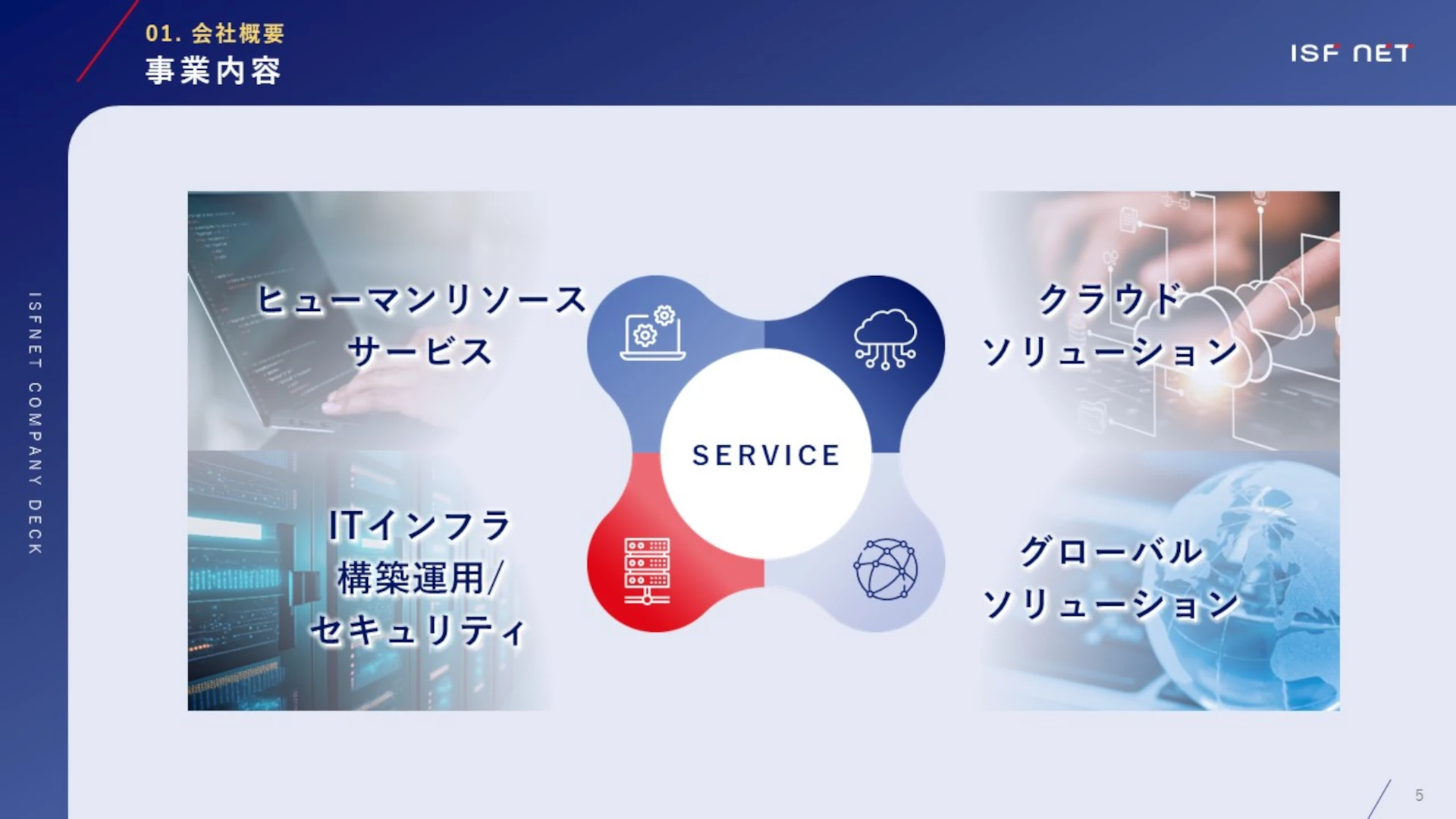 01. 会社概要
事業内容

ISF NET

ISFNET COMPANY DECK

ヒューマンリソース
サービス

クラウド
ソリューション

SERVICE

ITインフラ
構築運用/
セキュリティ

グローバル
ソリューション

5